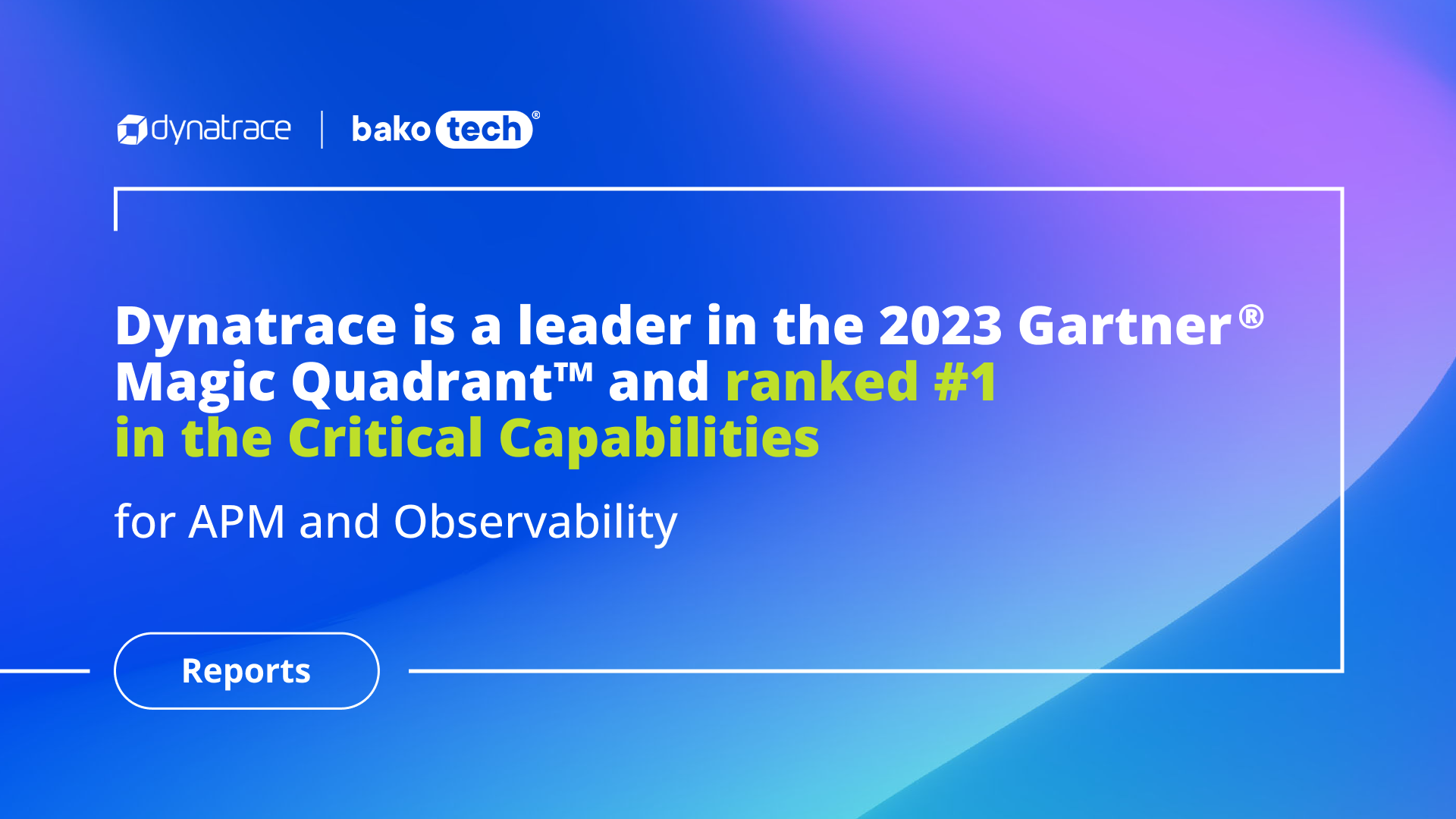 dynatrace | bako tech®

Dynatrace is a leader in the 2023 Gartner® Magic Quadrant™ and ranked #1 in the Critical Capabilities

for APM and Observability

Reports